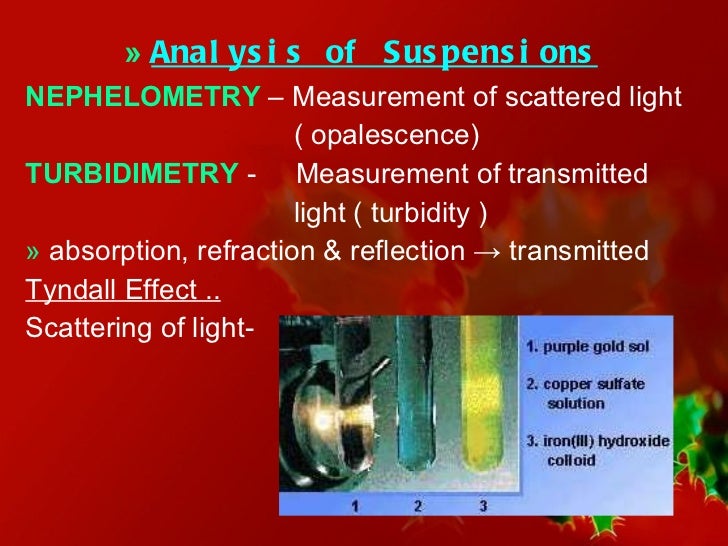 » Analysis of Suspensions

NEPHELOMETRY – Measurement of scattered light ( opalescence)

TURBIDIMETRY - Measurement of transmitted light ( turbidity )

» absorption, refraction & reflection → transmitted

Tyndall Effect ..

Scattering of light-

1. purple gold sol
2. copper sulfate solution
3. iron(III) hydroxide colloid

1 2 3